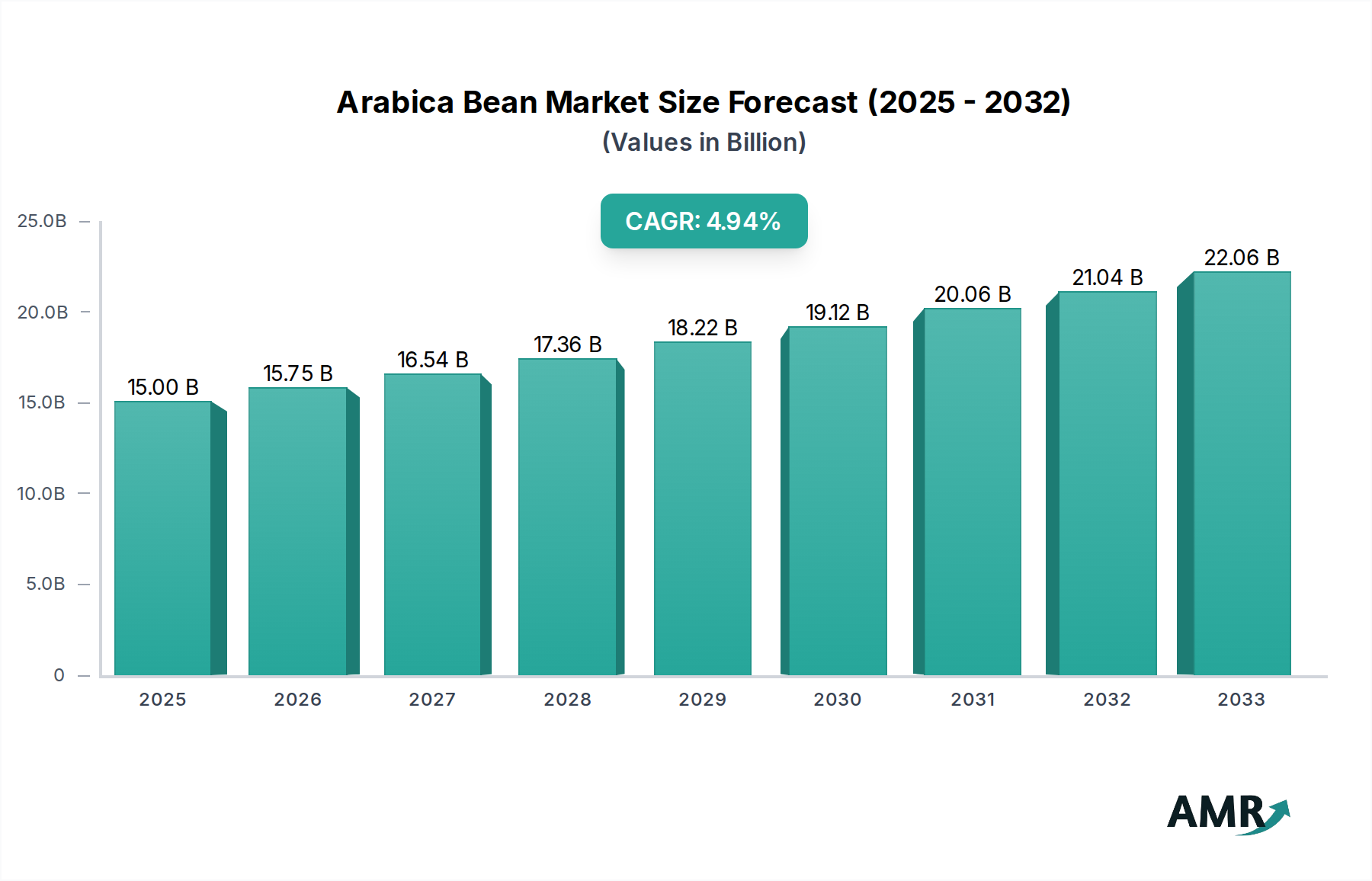 Arabica Bean Market Size Forecast (2025 - 2032)
(Values in Billion)

CAGR: 4.94%

25.0B
20.0B
15.0B
10.0B
5.0B
0

15.00 B
15.75 B
16.54 B
17.36 B
18.22 B
19.12 B
20.06 B
21.04 B
22.06 B

2025
2026
2027
2028
2029
2030
2031
2032
2033

AMR